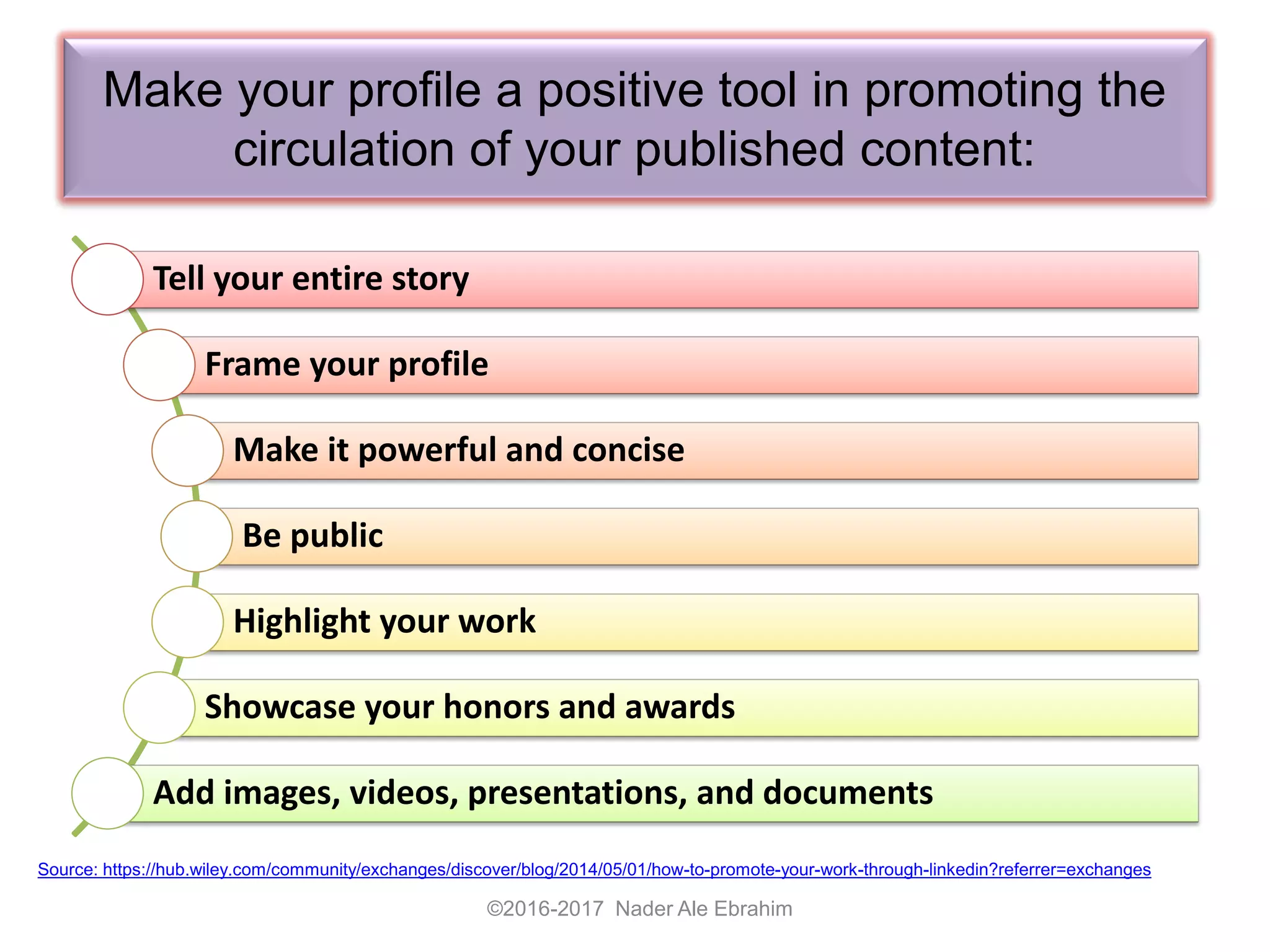 Make your profile a positive tool in promoting the circulation of your published content:

Tell your entire story

Frame your profile

Make it powerful and concise

Be public

Highlight your work

Showcase your honors and awards

Add images, videos, presentations, and documents

Source: https://hub.wiley.com/community/exchanges/discover/blog/2014/05/01/how-to-promote-your-work-through-linkedin?referrer=exchanges

©2016-2017 Nader Ale Ebrahim